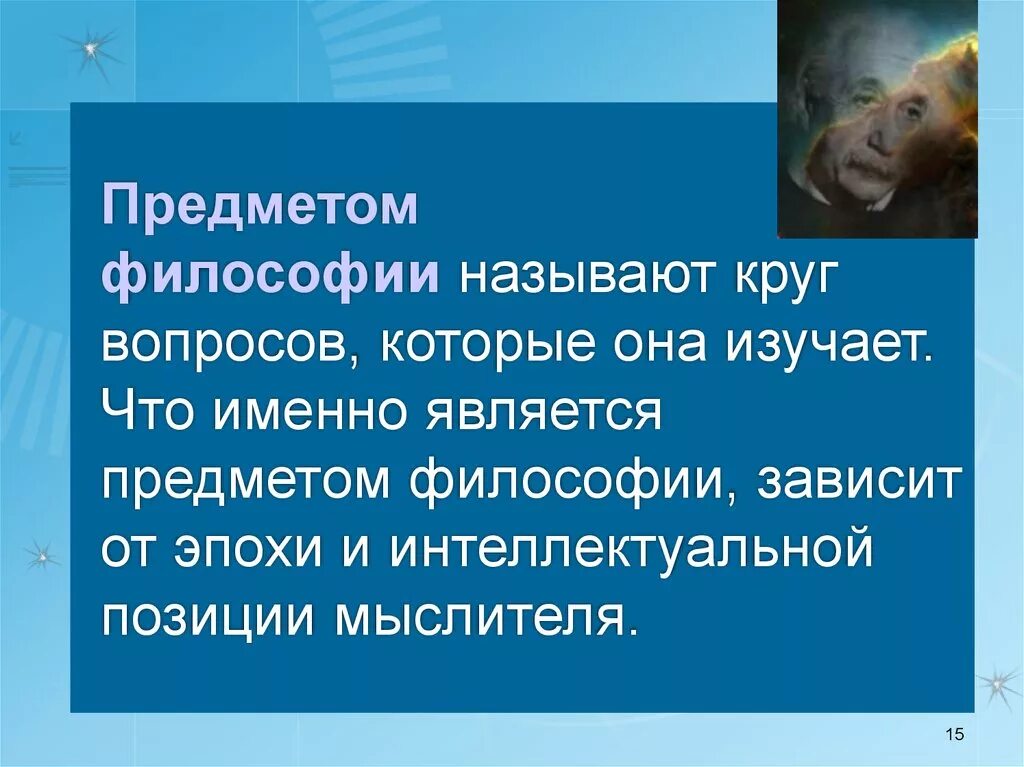 Предметом философии называют круг вопросов, которые она изучает. Что именно является предметом философии, зависит от эпохи и интеллектуальной позиции мыслителя.

15